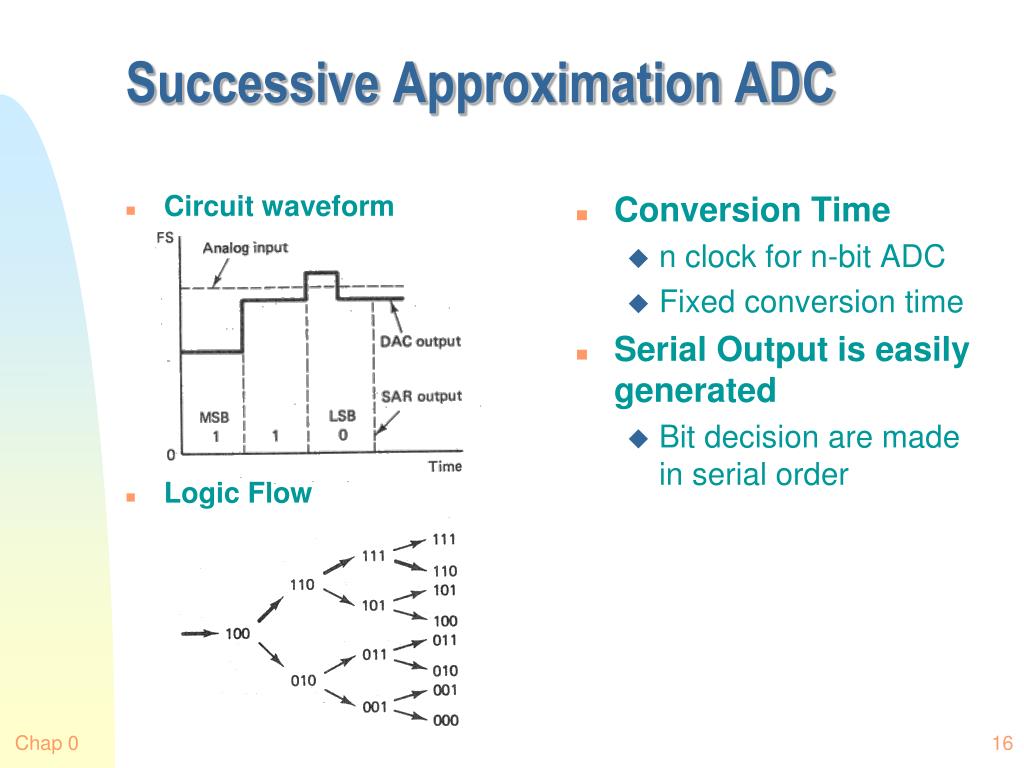 Successive Approximation ADC

Circuit waveform

FS

Analog input

DAC output

SAR output

MSB 1

1

LSB 0

0

Time

Logic Flow

100

110

010

111

101

011

001

111

110

101

100

011

010

001

000

Conversion Time

n clock for n-bit ADC

Fixed conversion time

Serial Output is easily generated

Bit decision are made in serial order

Chap 0

16